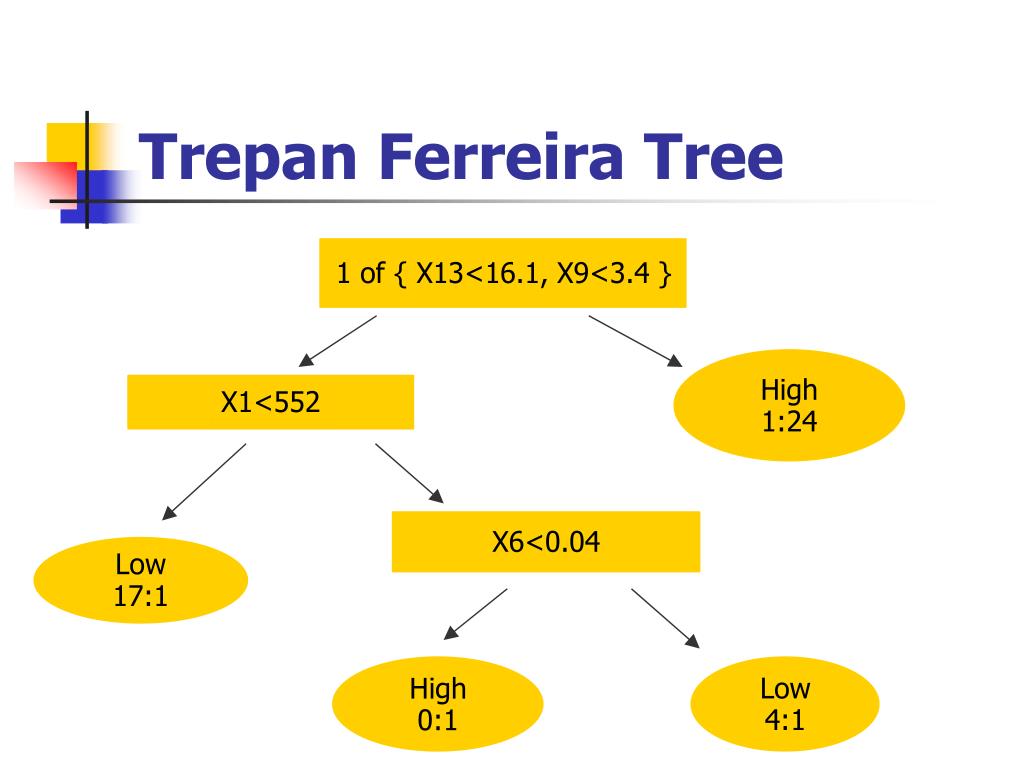 Trepan Ferreira Tree

1 of { X13<16.1, X9<3.4 }

X1<552

High
1:24

Low
17:1

X6<0.04

High
0:1

Low
4:1